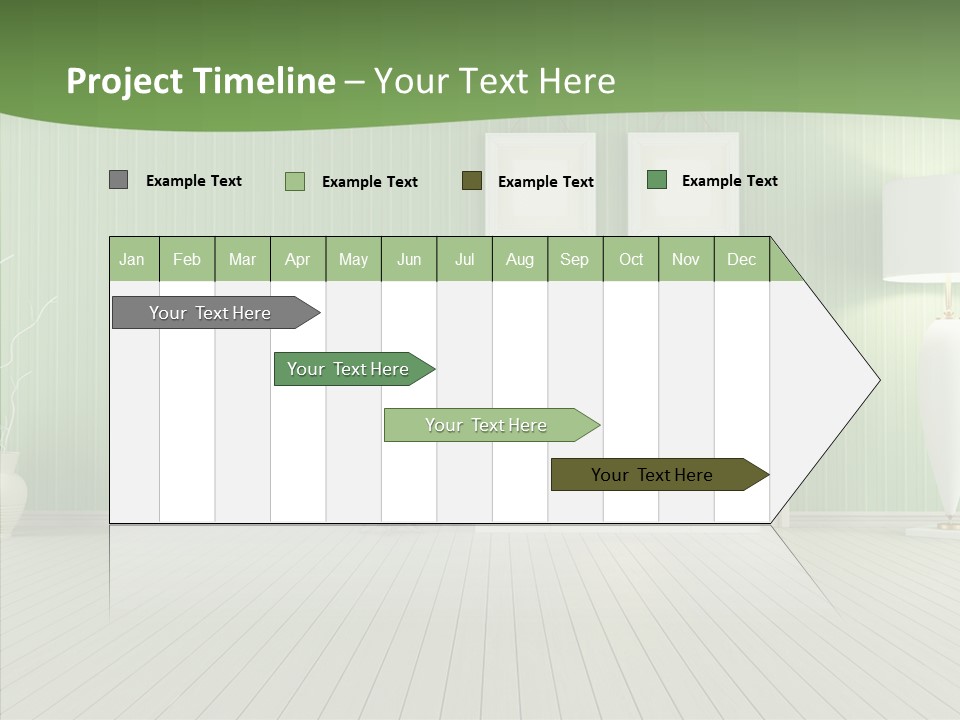 Project Timeline – Your Text Here

Example Text Example Text Example Text Example Text

Jan Feb Mar Apr May Jun Jul Aug Sep Oct Nov Dec

Your Text Here

Your Text Here

Your Text Here

Your Text Here